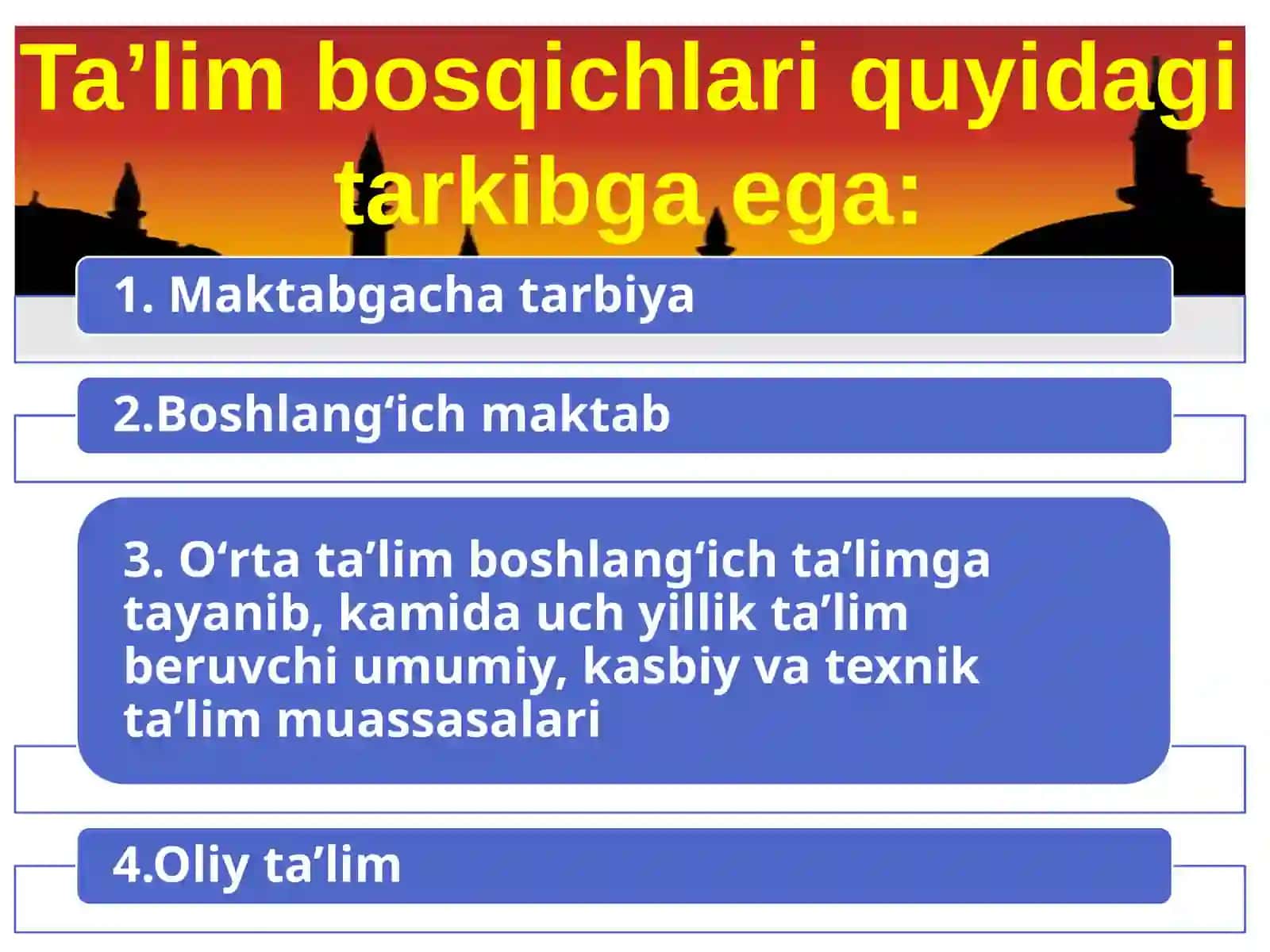 Ta’lim bosqichlari quyidagi tarkibga ega:

1. Maktabgacha tarbiya

2.Boshlang‘ich maktab

3. O‘rta ta’lim boshlang‘ich ta’limga tayanib, kamida uch yillik ta’lim beruvchi umumiy, kasbiy va texnik ta’lim muassasalari

4.Oliy ta’lim